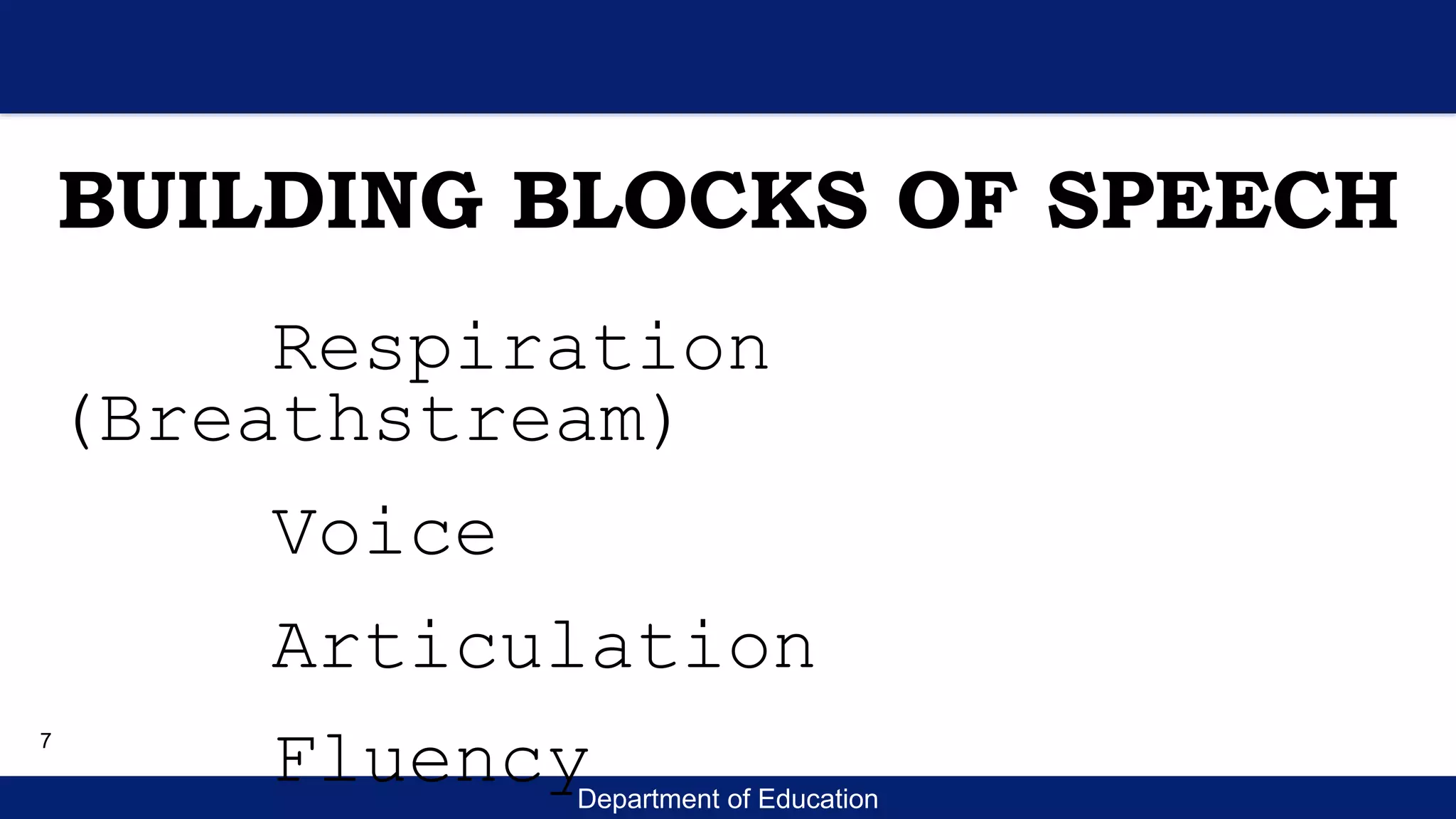 BUILDING BLOCKS OF SPEECH

Respiration (Breathstream)

Voice

Articulation

Fluency

7

Department of Education